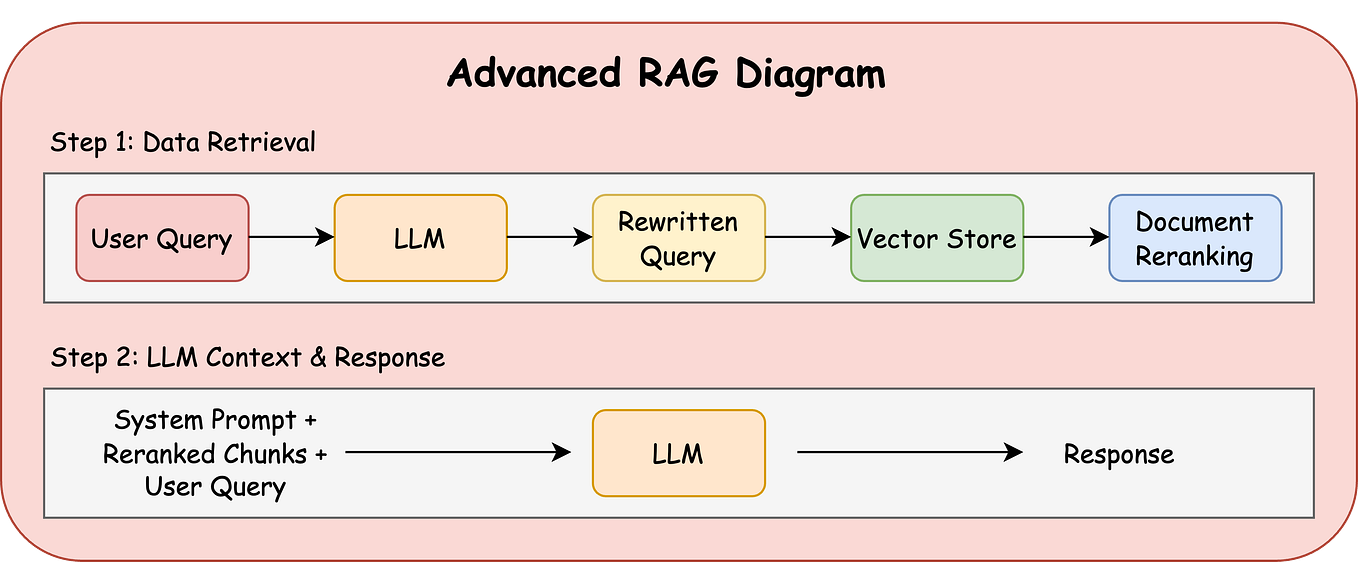 Advanced RAG Diagram

Step 1: Data Retrieval

User Query

LLM

Rewritten Query

Vector Store

Document Reranking

Step 2: LLM Context & Response

System Prompt + Reranked Chunks + User Query

LLM

Response